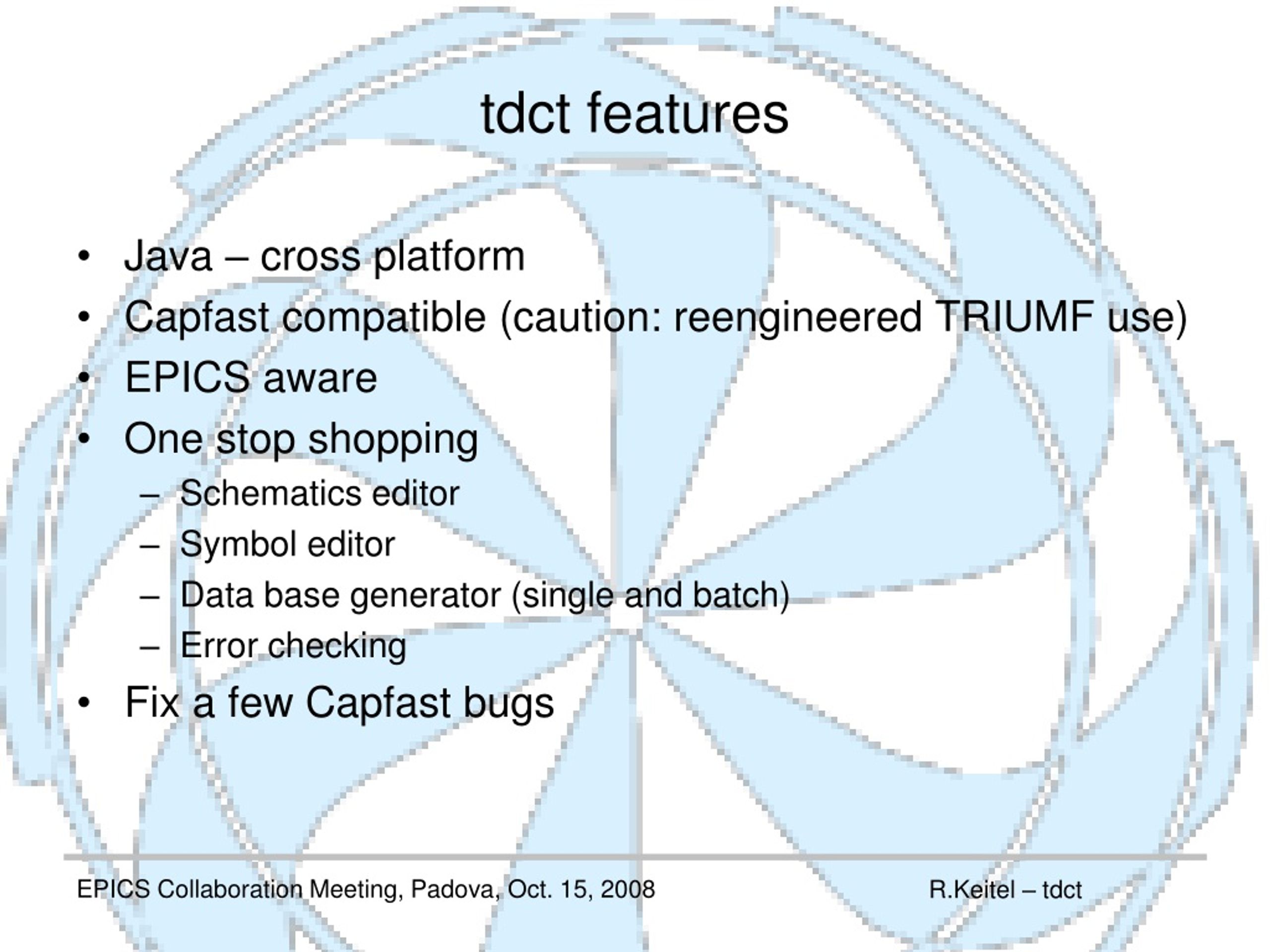 tdct features

• Java – cross platform
• Capfast compatible (caution: reengineered TRIUMF use)
• EPICS aware
• One stop shopping
– Schematics editor
– Symbol editor
– Data base generator (single and batch)
– Error checking
• Fix a few Capfast bugs

EPICS Collaboration Meeting, Padova, Oct. 15, 2008

R.Keitel – tdct